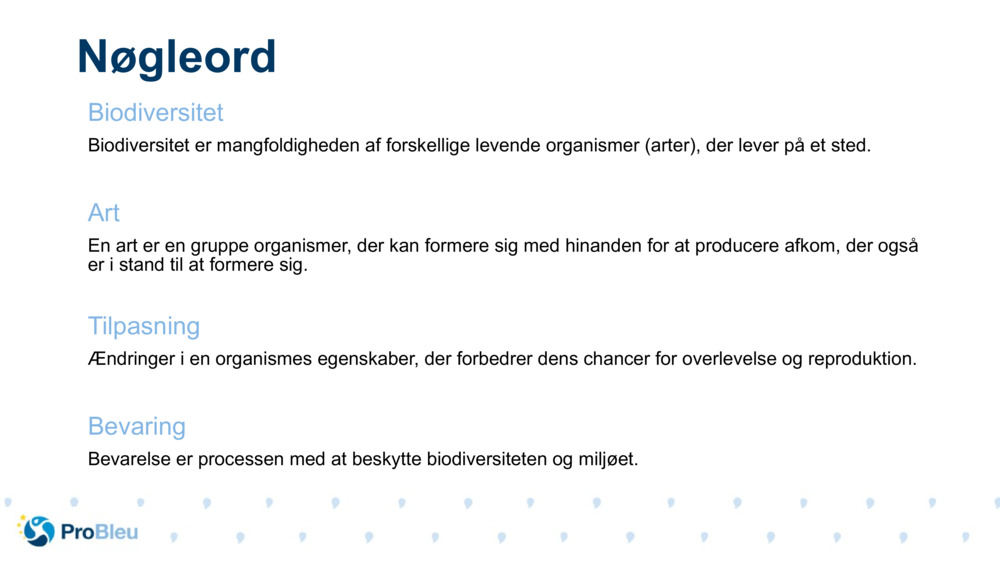 Nøgleord

Biodiversitet

Biodiversitet er mangfoldigheden af forskellige levende organismer (arter), der lever på et sted.

Art

En art er en gruppe organismer, der kan formere sig med hinanden for at producere afkom, der også er i stand til at formere sig.

Tilpasning

Ændringer i en organismes egenskaber, der forbedrer dens chancer for overlevelse og reproduktion.

Bevaring

Bevarelse er processen med at beskytte biodiversiteten og miljøet.

ProBleu